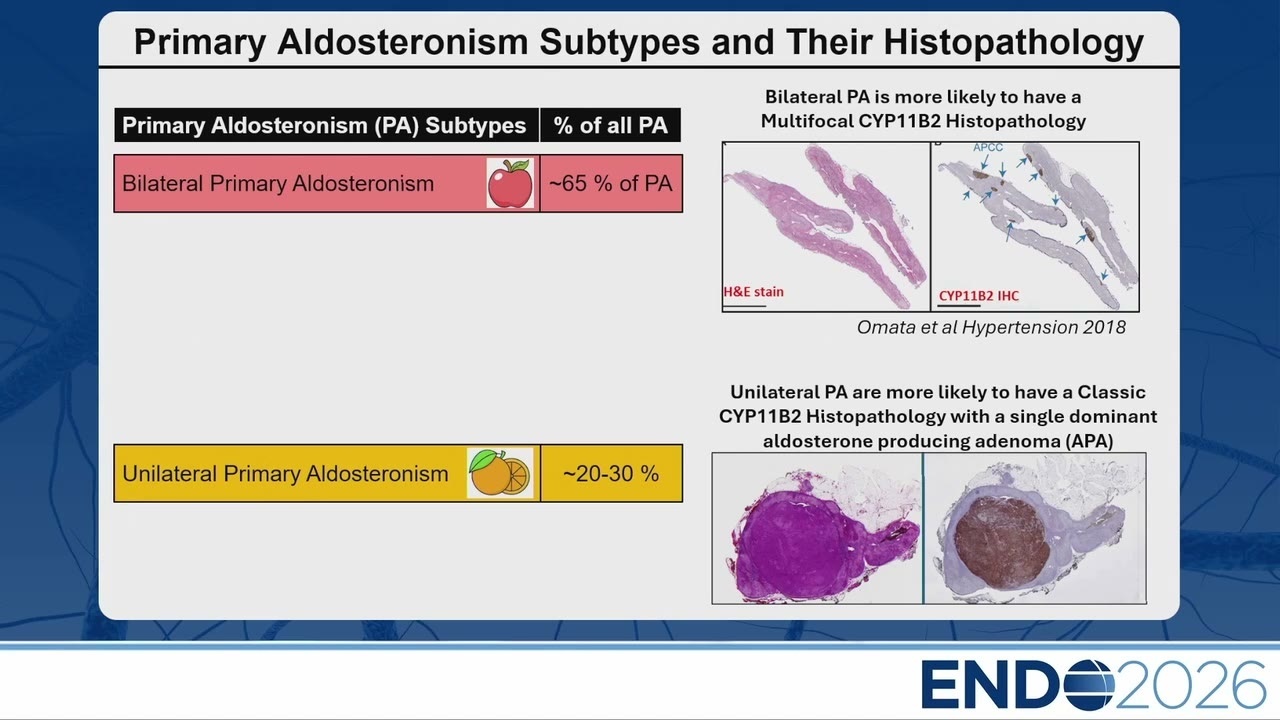 Primary Aldosteronism Subtypes and Their Histopathology

| Primary Aldosteronism (PA) Subtypes | % of all PA |
|---|---|
| Bilateral Primary Aldosteronism | ~65 % of PA |
| Unilateral Primary Aldosteronism | ~20-30 % |

Bilateral PA is more likely to have a Multifocal CYP11B2 Histopathology

APCC

H&E stain

CYP11B2 IHC

Omata et al Hypertension 2018

Unilateral PA are more likely to have a Classic CYP11B2 Histopathology with a single dominant aldosterone producing adenoma (APA)

ENDO2026